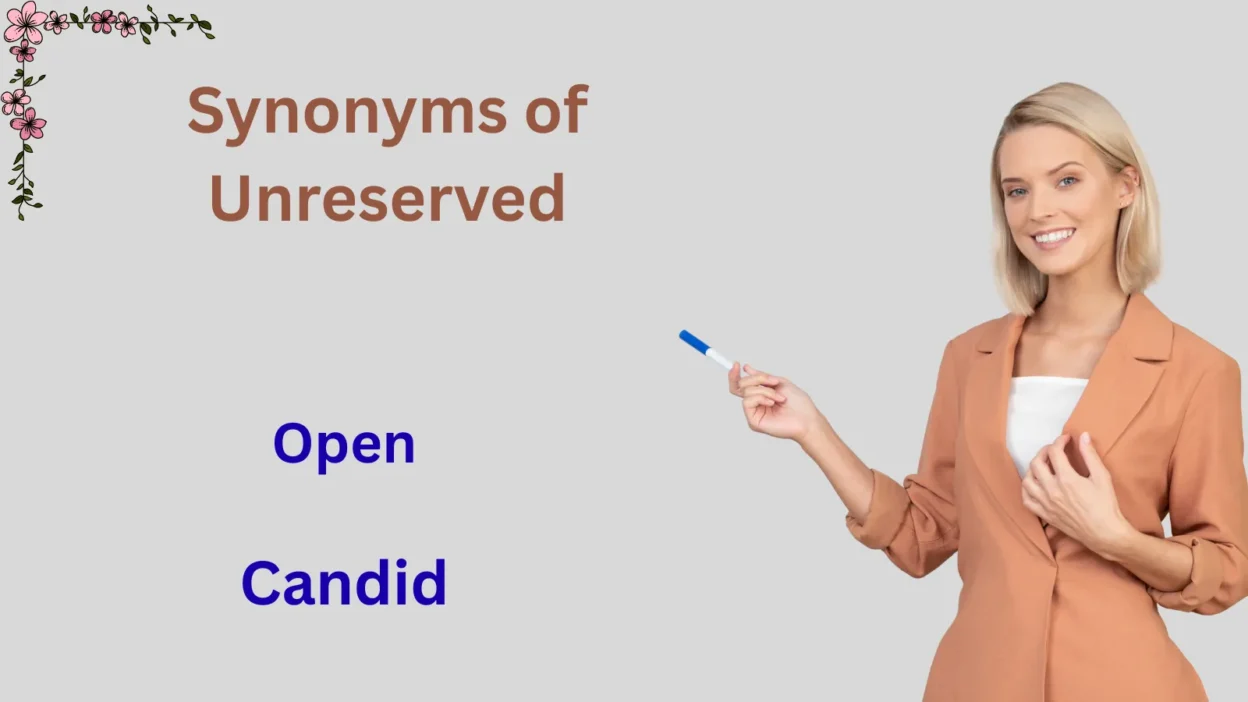 Synonyms of Unreserved

Open

Candid